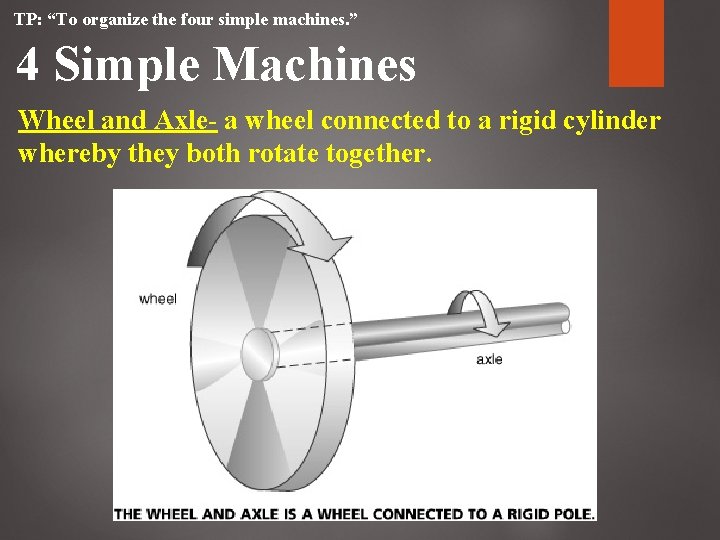 TP: “To organize the four simple machines.”

4 Simple Machines

Wheel and Axle- a wheel connected to a rigid cylinder whereby they both rotate together.

wheel

axle

THE WHEEL AND AXLE IS A WHEEL CONNECTED TO A RIGID POLE.